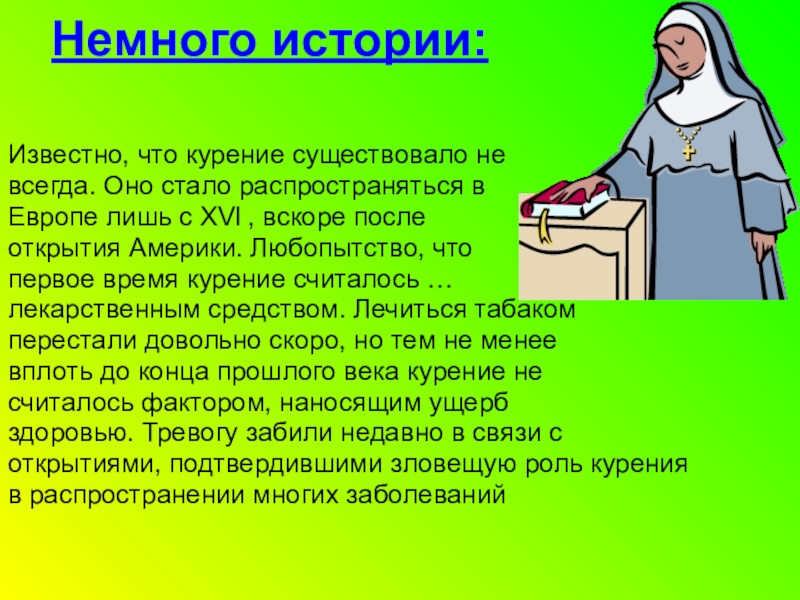 Немного истории:

Известно, что курение существовало не всегда. Оно стало распространяться в Европе лишь с XVI , вскоре после открытия Америки. Любопытство, что первое время курение считалось … лекарственным средством. Лечиться табаком перестали довольно скоро, но тем не менее вплоть до конца прошлого века курение не считалось фактором, наносящим ущерб здоровью. Тревогу забили недавно в связи с открытиями, подтвердившими зловещую роль курения в распространении многих заболеваний